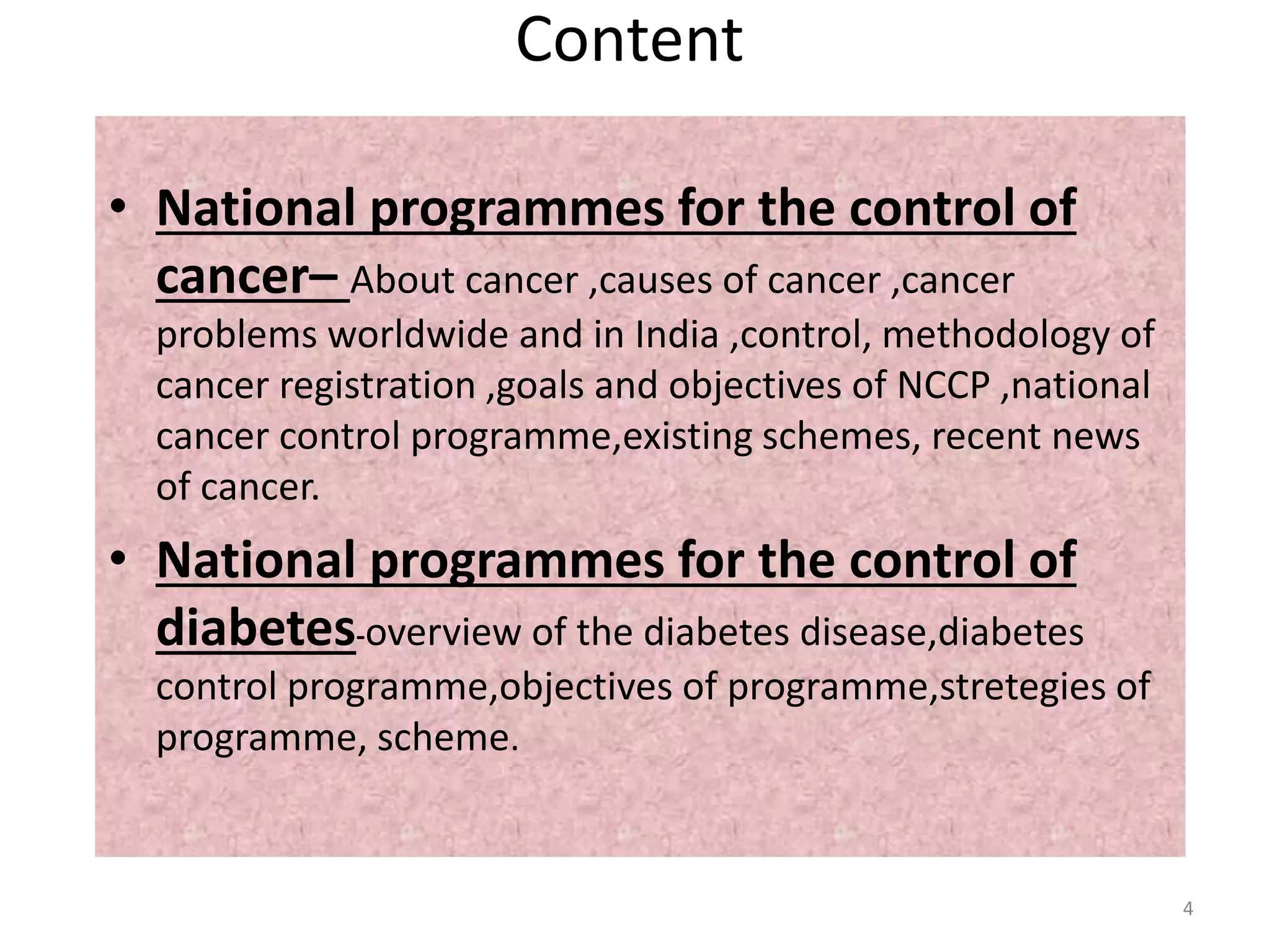 Content

• National programmes for the control of cancer– About cancer ,causes of cancer ,cancer problems worldwide and in India ,control, methodology of cancer registration ,goals and objectives of NCCP ,national cancer control programme,existing schemes, recent news of cancer.

• National programmes for the control of diabetes-overview of the diabetes disease,diabetes control programme,objectives of programme,stretegies of programme, scheme.

4